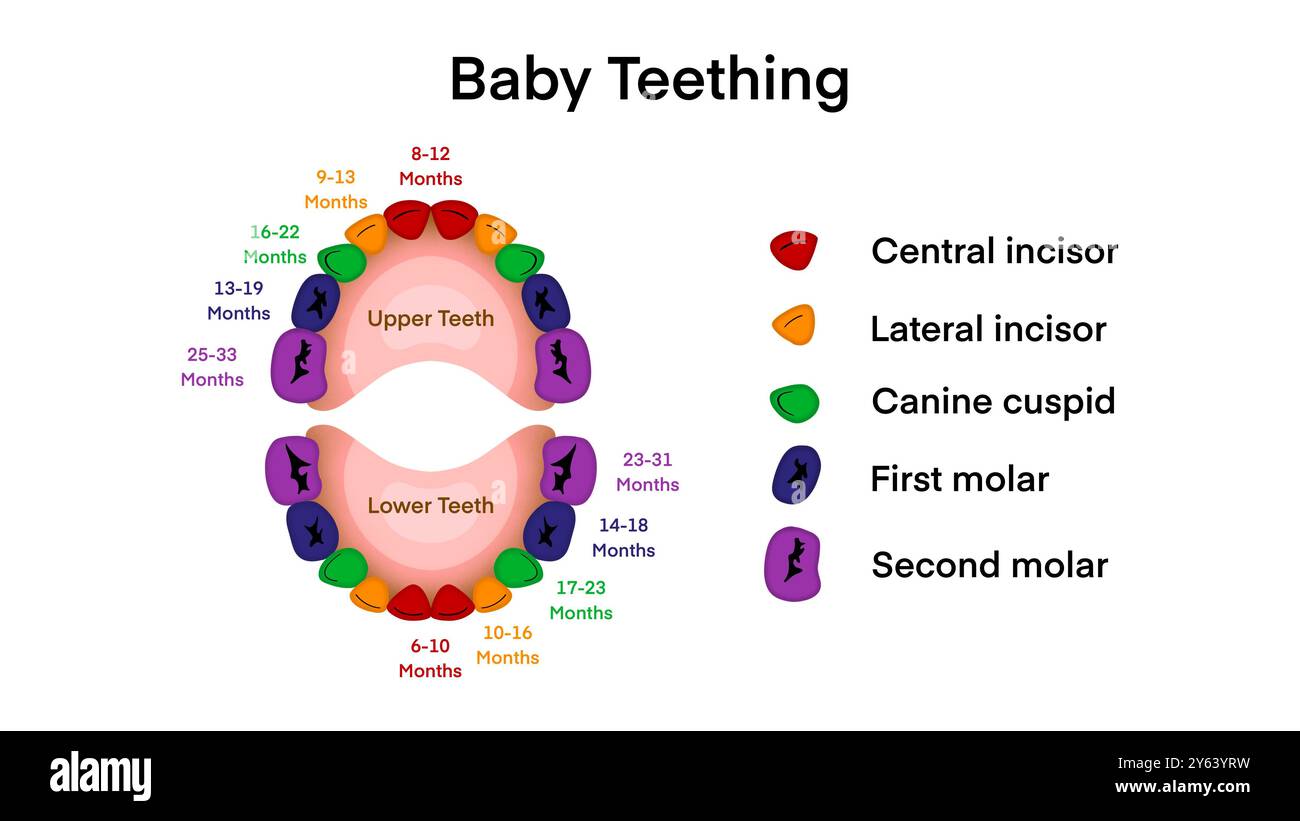 Baby Teething

8-12 Months

9-13 Months

16-22 Months

13-19 Months

25-33 Months

Upper Teeth

Lower Teeth

23-31 Months

14-18 Months

17-23 Months

10-16 Months

6-10 Months

Central incisor

Lateral incisor

Canine cuspid

First molar

Second molar

alamy

Image ID: 2Y63YRW
www.alamy.com